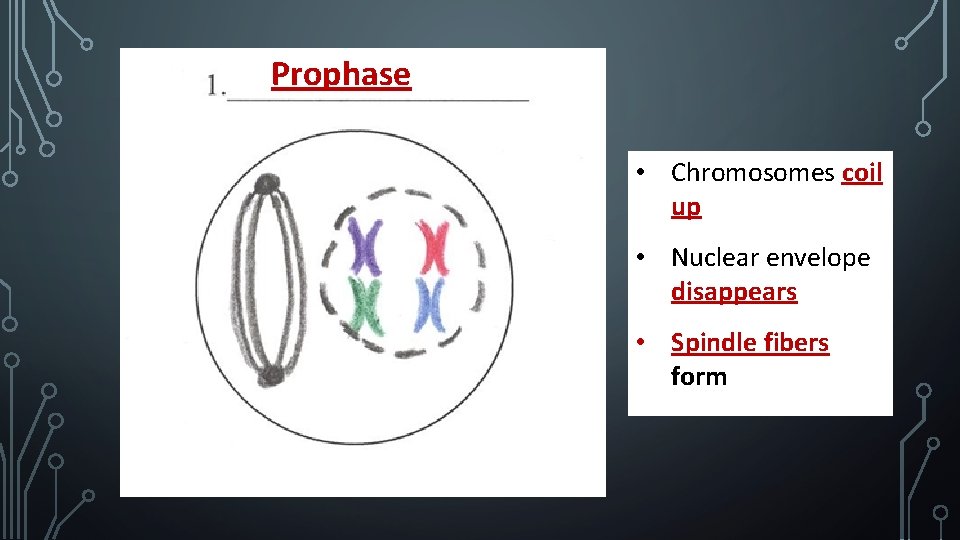 1. Prophase

• Chromosomes coil up
• Nuclear envelope disappears
• Spindle fibers form